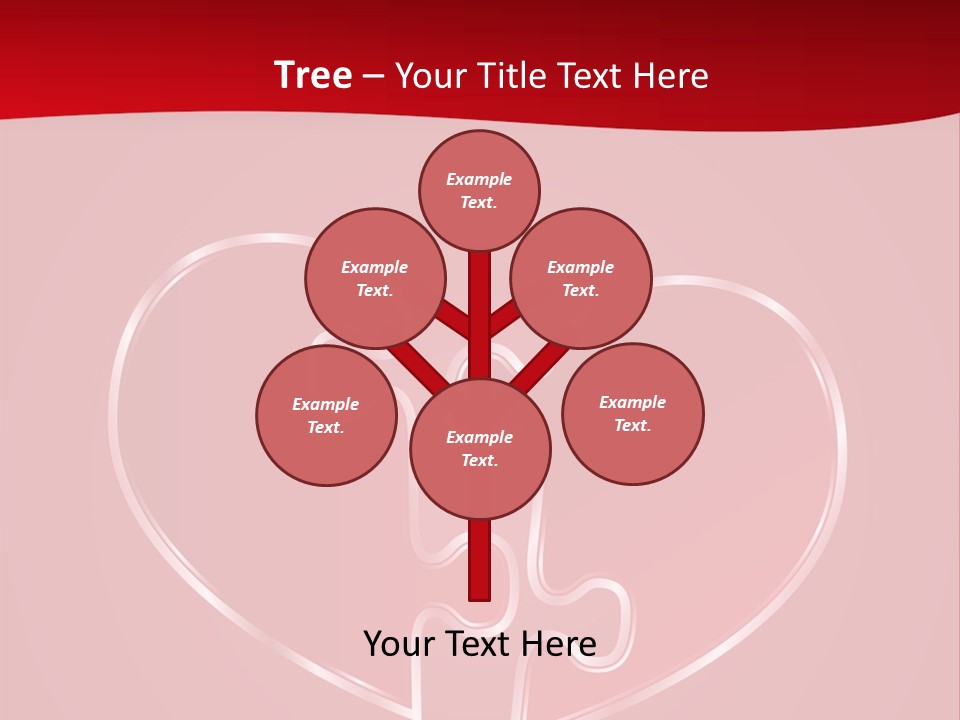 Tree – Your Title Text Here

Example Text.

Example Text.

Example Text.

Example Text.

Example Text.

Example Text.

Your Text Here